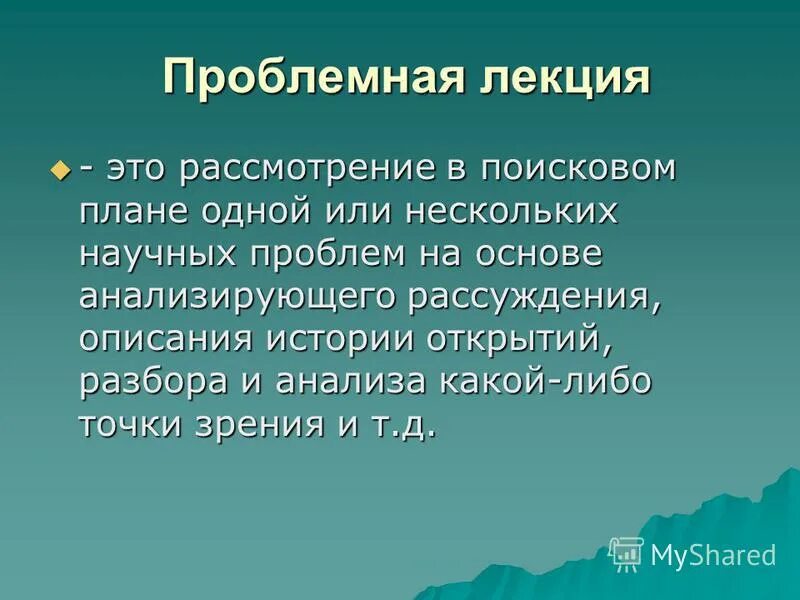 Проблемная лекция

- это рассмотрение в поисковом плане одной или нескольких научных проблем на основе анализирующего рассуждения, описания истории открытий, разбора и анализа какой-либо точки зрения и т.д.

MyShared